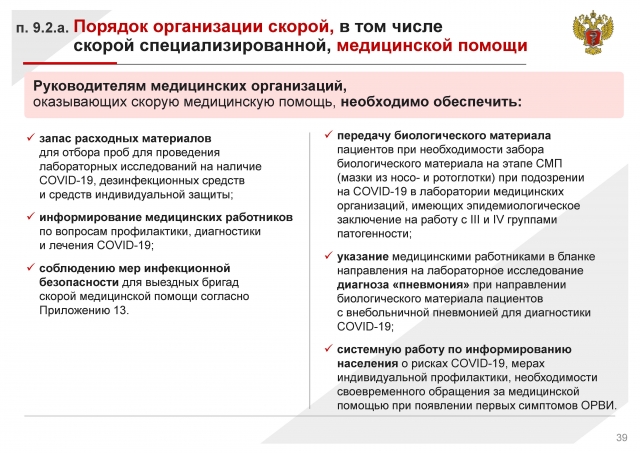 п. 9.2.а. Порядок организации скорой, в том числе скорой специализированной, медицинской помощи

Руководителям медицинских организаций, оказывающих скорую медицинскую помощь, необходимо обеспечить:

✓ запас расходных материалов для отбора проб для проведения лабораторных исследований на наличие COVID-19, дезинфекционных средств и средств индивидуальной защиты;

✓ информирование медицинских работников по вопросам профилактики, диагностики и лечения COVID-19;

✓ соблюдению мер инфекционной безопасности для выездных бригад скорой медицинской помощи согласно Приложению 13.

✓ передачу биологического материала пациентов при необходимости забора биологического материала на этапе СМП (мазки из носо- и ротоглотки) при подозрении на COVID-19 в лаборатории медицинских организаций, имеющих эпидемиологическое заключение на работу с III и IV группами патогенности;

✓ указание медицинскими работниками в бланке направления на лабораторное исследование диагноза «пневмония» при направлении биологического материала пациентов с внебольничной пневмонией для диагностики COVID-19;

✓ системную работу по информированию населения о рисках COVID-19, мерах индивидуальной профилактики, необходимости своевременного обращения за медицинской помощью при появлении первых симптомов ОРВИ.

39